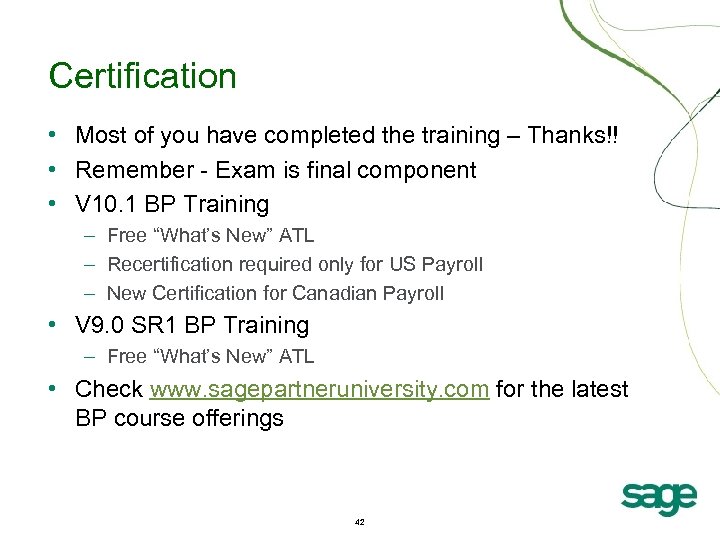 Certification

• Most of you have completed the training – Thanks!!
• Remember - Exam is final component
• V10.1 BP Training
  – Free “What’s New” ATL
  – Recertification required only for US Payroll
  – New Certification for Canadian Payroll
• V9.0 SR1 BP Training
  – Free “What’s New” ATL
• Check www.sagepartneruniversity.com for the latest BP course offerings

sage

42